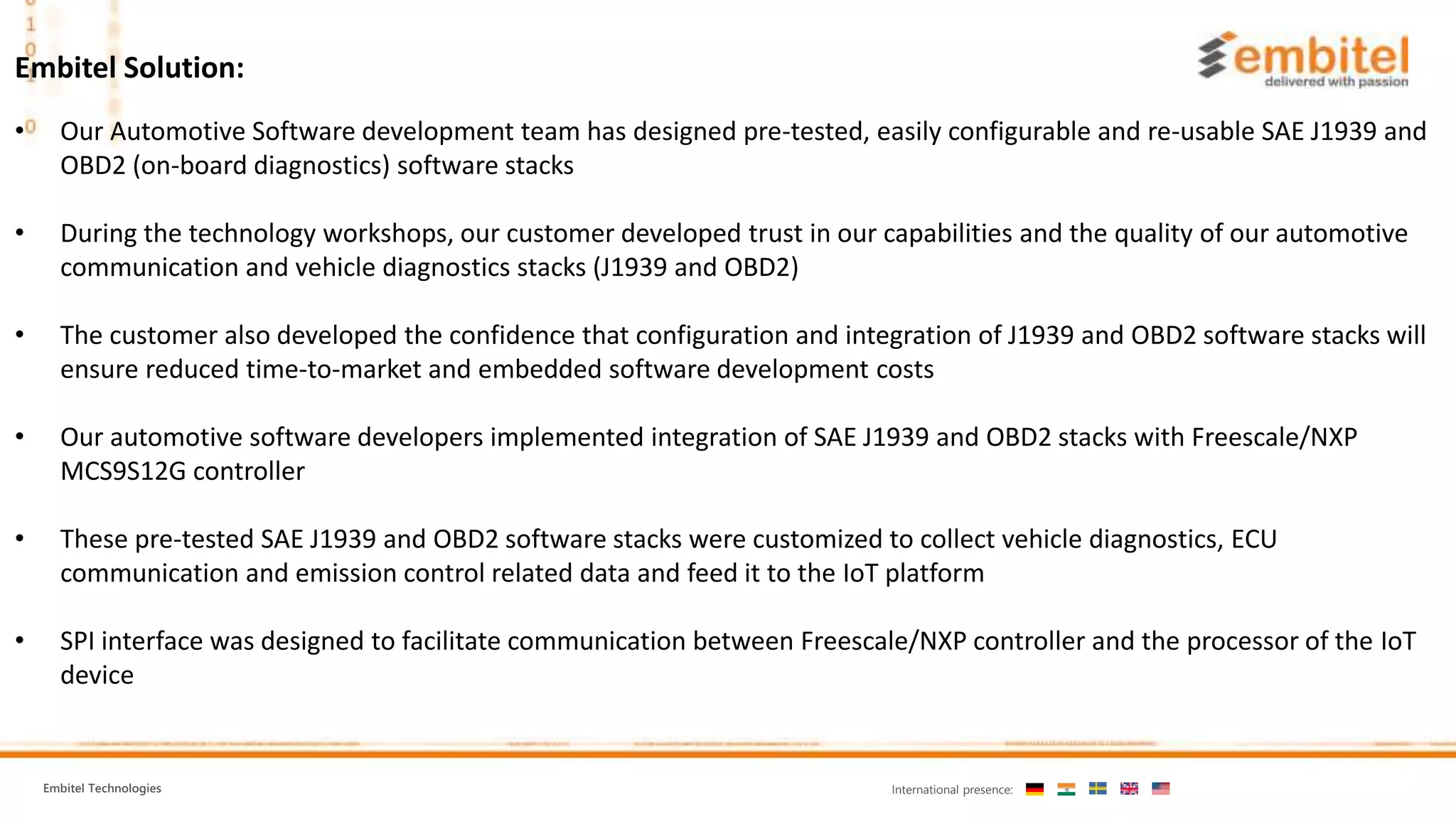 Embitel Solution:

embitel
delivered with passion

• Our Automotive Software development team has designed pre-tested, easily configurable and re-usable SAE J1939 and OBD2 (on-board diagnostics) software stacks

• During the technology workshops, our customer developed trust in our capabilities and the quality of our automotive communication and vehicle diagnostics stacks (J1939 and OBD2)

• The customer also developed the confidence that configuration and integration of J1939 and OBD2 software stacks will ensure reduced time-to-market and embedded software development costs

• Our automotive software developers implemented integration of SAE J1939 and OBD2 stacks with Freescale/NXP MCS9S12G controller

• These pre-tested SAE J1939 and OBD2 software stacks were customized to collect vehicle diagnostics, ECU communication and emission control related data and feed it to the IoT platform

• SPI interface was designed to facilitate communication between Freescale/NXP controller and the processor of the IoT device

Embitel Technologies

International presence: